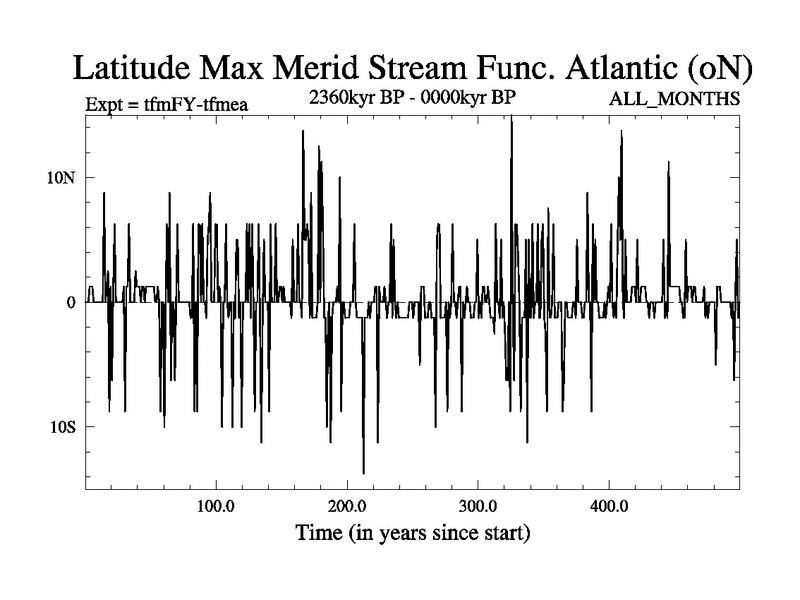 Latitude Max Merid Stream Func. Atlantic (oN)

Expt = tfmFY-tfmea

2360kyr BP - 0000kyr BP

ALL_MONTHS

10N

0

10S

100.0

200.0

300.0

400.0

Time (in years since start)